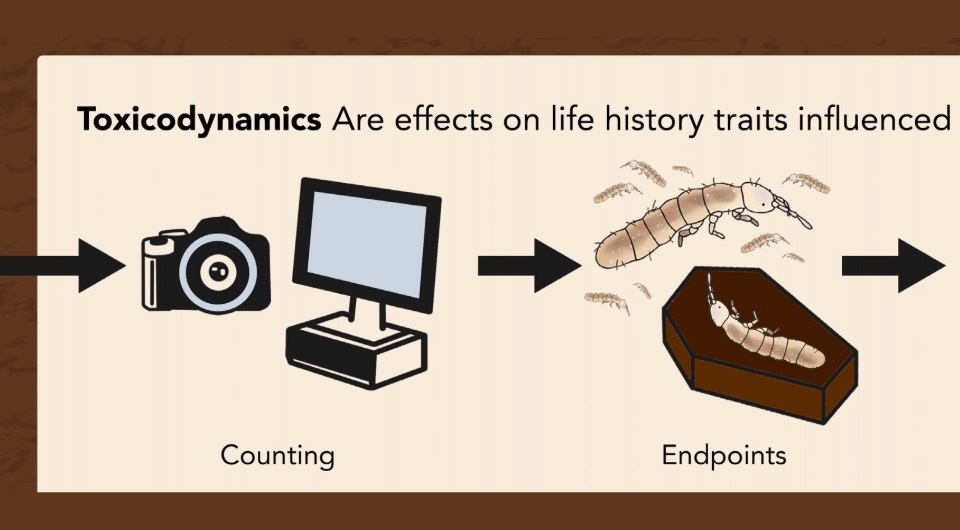 **Toxicodynamics** Are effects on life history traits influenced

Counting

Endpoints